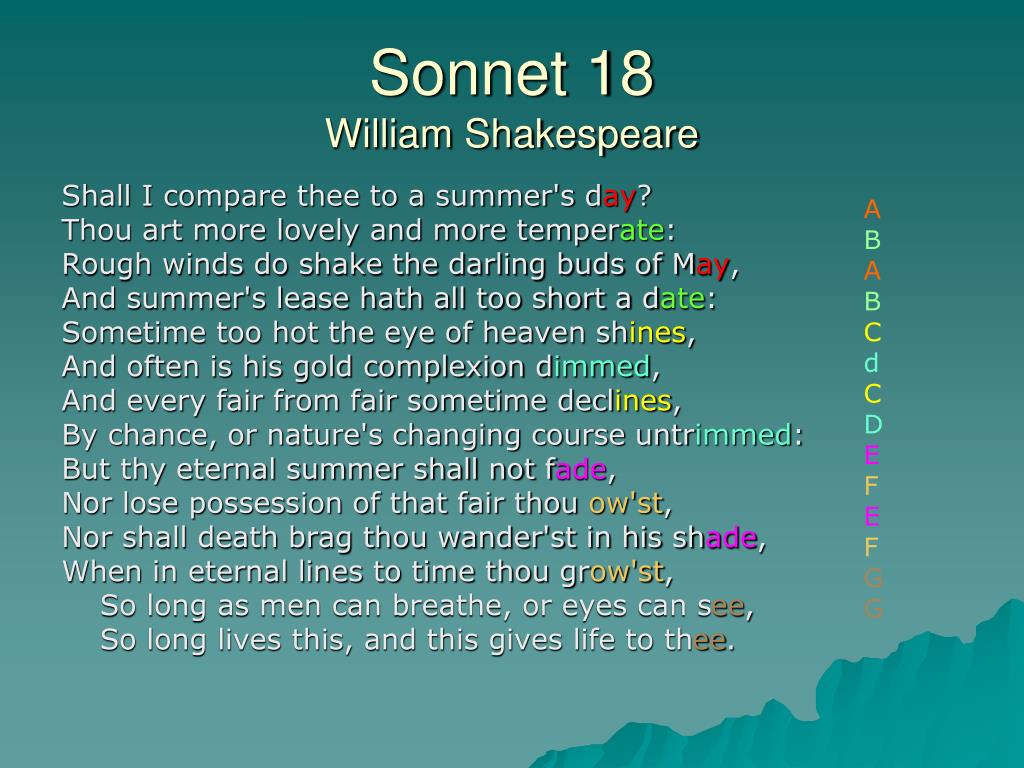 Sonnet 18
William Shakespeare

Shall I compare thee to a summer's day?
Thou art more lovely and more temperate:
Rough winds do shake the darling buds of May,
And summer's lease hath all too short a date:
Sometime too hot the eye of heaven shines,
And often is his gold complexion dimmed,
And every fair from fair sometime declines,
By chance, or nature's changing course untrimmed:
But thy eternal summer shall not fade,
Nor lose possession of that fair thou ow'st,
Nor shall death brag thou wander'st in his shade,
When in eternal lines to time thou grow'st,
So long as men can breathe, or eyes can see,
So long lives this, and this gives life to thee.

A
B
A
B
C
d
C
D
E
F
E
F
G
G